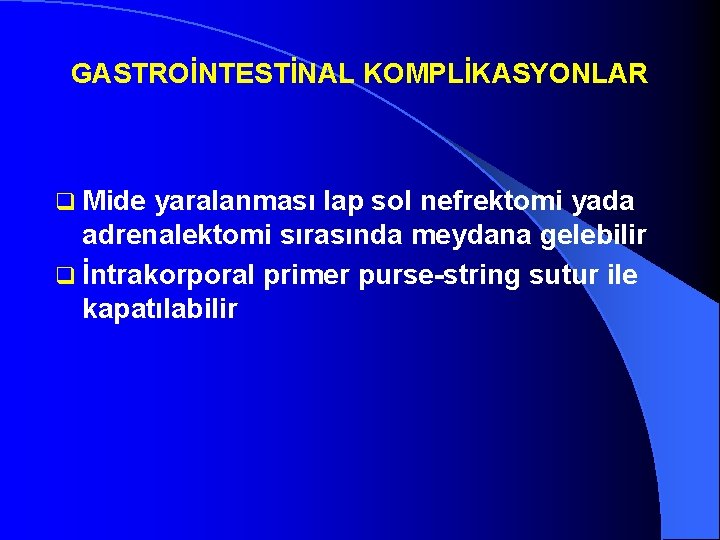 GASTROİNTESTİNAL KOMPLİKASYONLAR

❑ Mide yaralanması lap sol nefrektomi yada adrenalektomi sırasında meydana gelebilir
❑ İntrakorporal primer purse-string sutur ile kapatılabilir